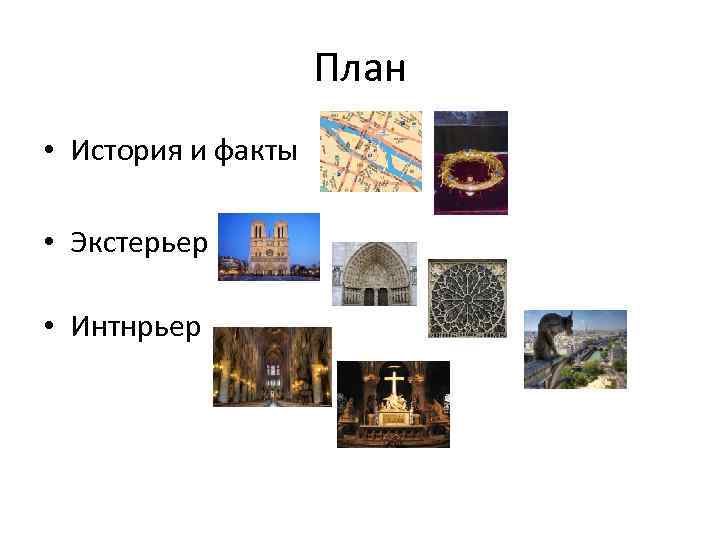 План

• История и факты

• Экстерьер

• Интнрьер